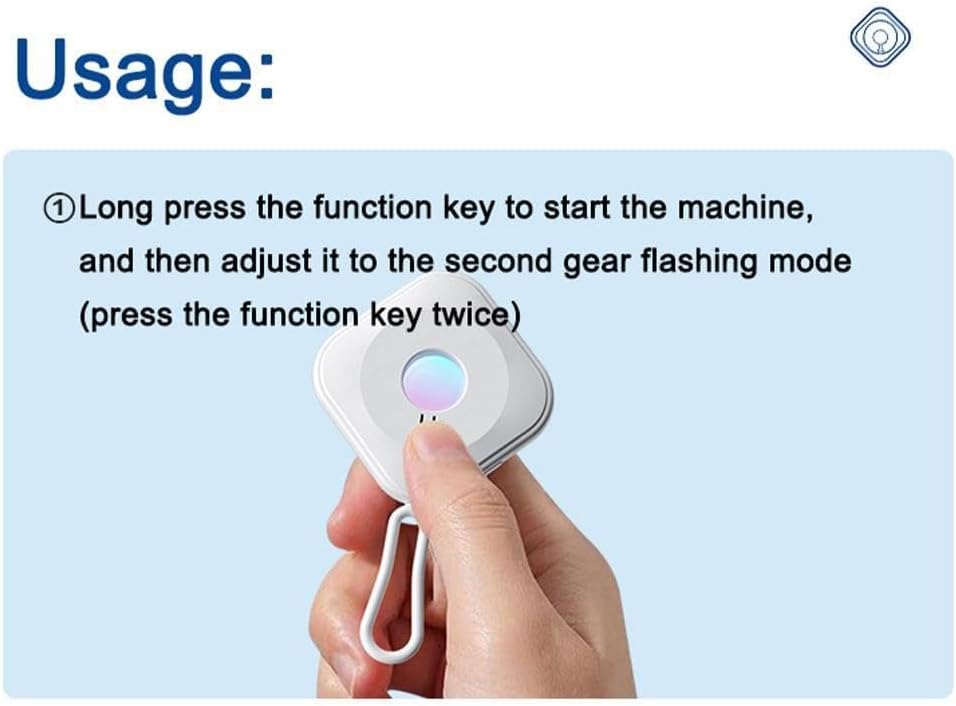 Usage:

①Long press the function key to start the machine, and then adjust it to the second gear flashing mode (press the function key twice)